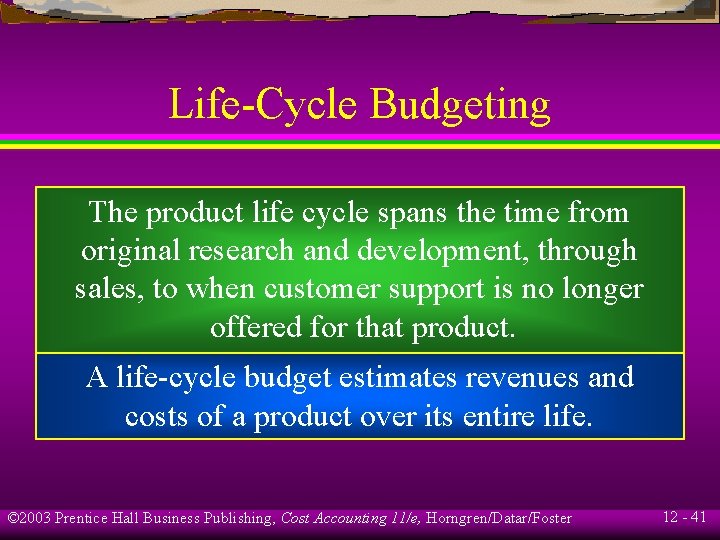 Life-Cycle Budgeting

The product life cycle spans the time from original research and development, through sales, to when customer support is no longer offered for that product.

A life-cycle budget estimates revenues and costs of a product over its entire life.

©2003 Prentice Hall Business Publishing, Cost Accounting 11/e, Horngren/Datar/Foster

12 - 41